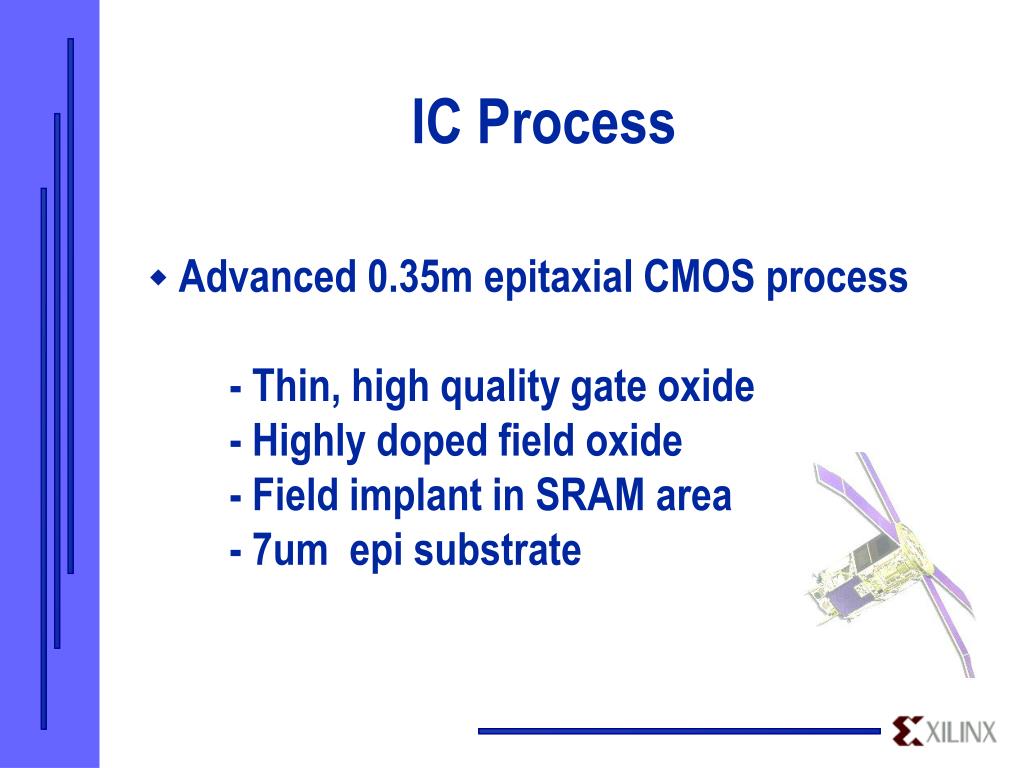 IC Process

◆ Advanced 0.35m epitaxial CMOS process

- Thin, high quality gate oxide
- Highly doped field oxide
- Field implant in SRAM area
- 7um epi substrate

XILINX